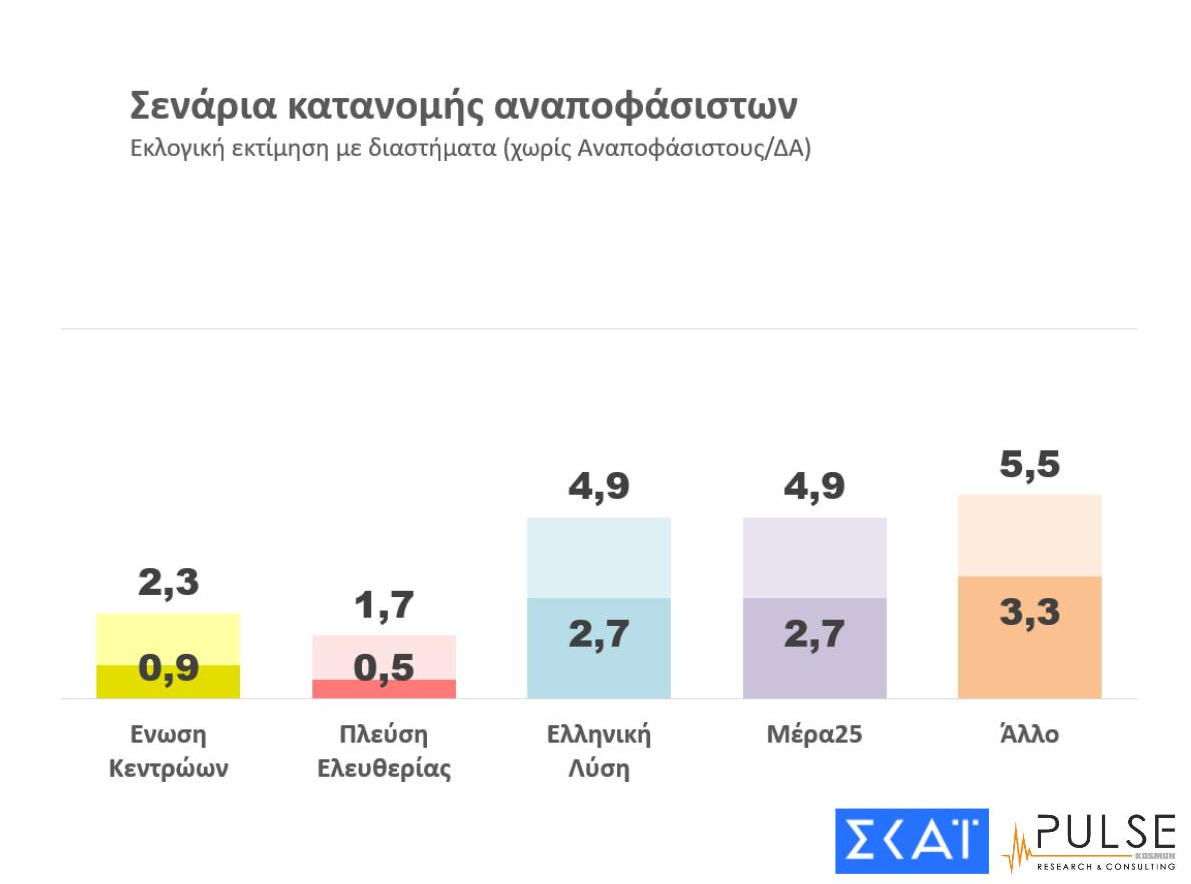 Σενάρια κατανομής αναποφάσιστων
Εκλογική εκτίμηση με διαστήματα (χωρίς Αναποφάσιστους/ΔΑ)

2,3
0,9
Ενωση Κεντρώων

1,7
0,5
Πλεύση Ελευθερίας

4,9
2,7
Ελληνική Λύση

4,9
2,7
Μέρα25

5,5
3,3
Άλλο

ΣΚΑΪ
PULSE
KOSMON
RESEARCH & CONSULTING